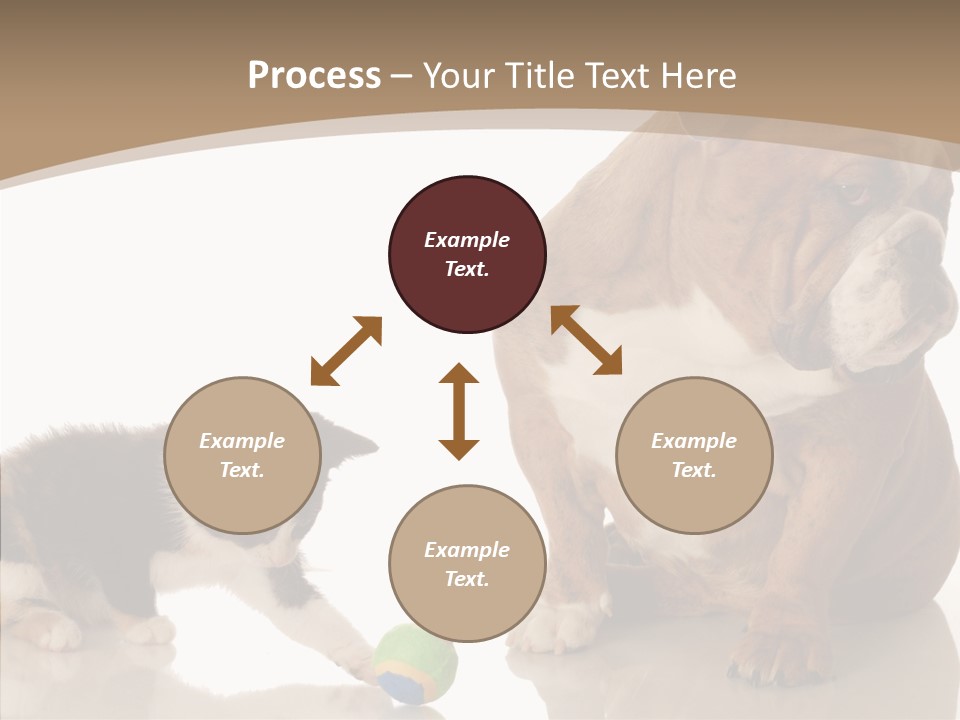 Process – Your Title Text Here

Example Text.

Example Text.

Example Text.

Example Text.